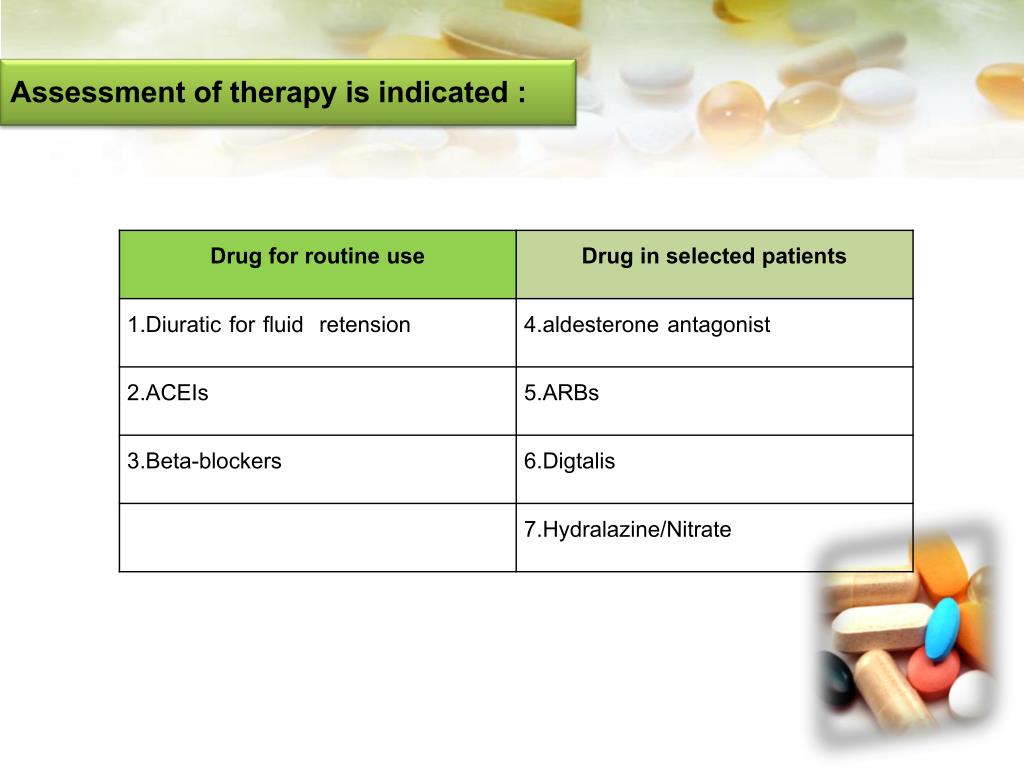 Assessment of therapy is indicated :

| Drug for routine use | Drug in selected patients |
|---|---|
| 1.Diuratic for fluid retension | 4.aldesterone antagonist |
| 2.ACEIs | 5.ARBs |
| 3.Beta-blockers | 6.Digtalis |
| | 7.Hydralazine/Nitrate |